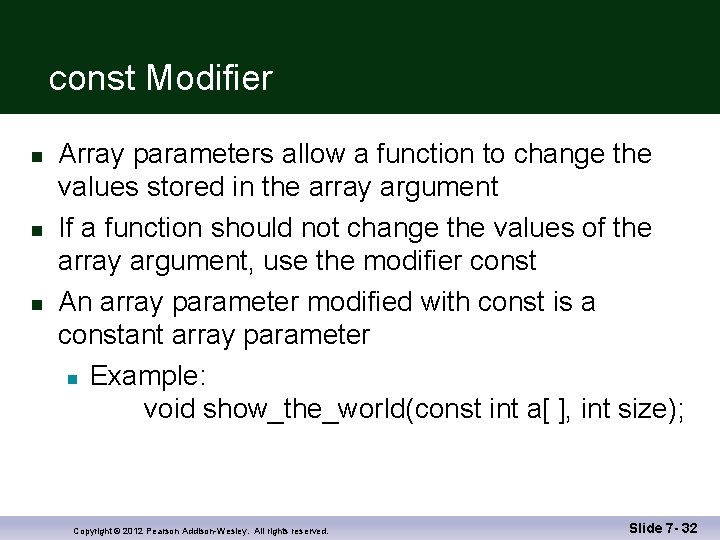 const Modifier

Array parameters allow a function to change the values stored in the array argument

If a function should not change the values of the array argument, use the modifier const

An array parameter modified with const is a constant array parameter

Example:
void show_the_world(const int a[ ], int size);

Copyright © 2012 Pearson Addison-Wesley. All rights reserved.

Slide 7- 32